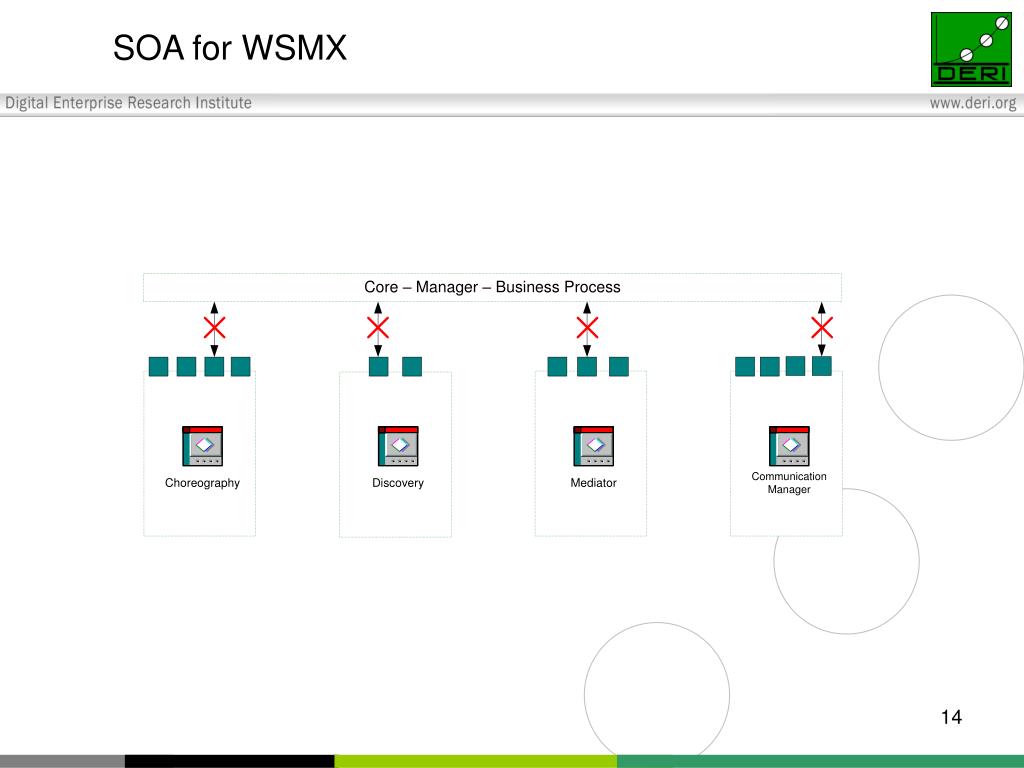 SOA for WSMX

DERI

Digital Enterprise Research Institute

www.deri.org

Core – Manager – Business Process

Choreography

Discovery

Mediator

Communication Manager

14